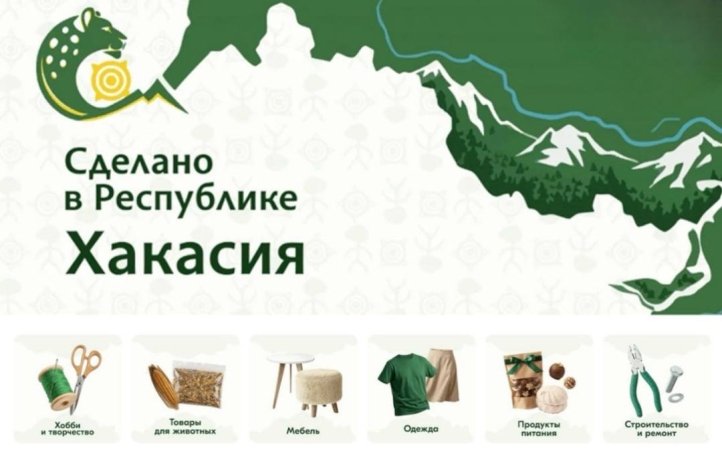 Сделано в Республике

Хакасия

Хобби и творчество

Товары для животных

Мебель

Одежда

Продукты питания

Строительство и ремонт